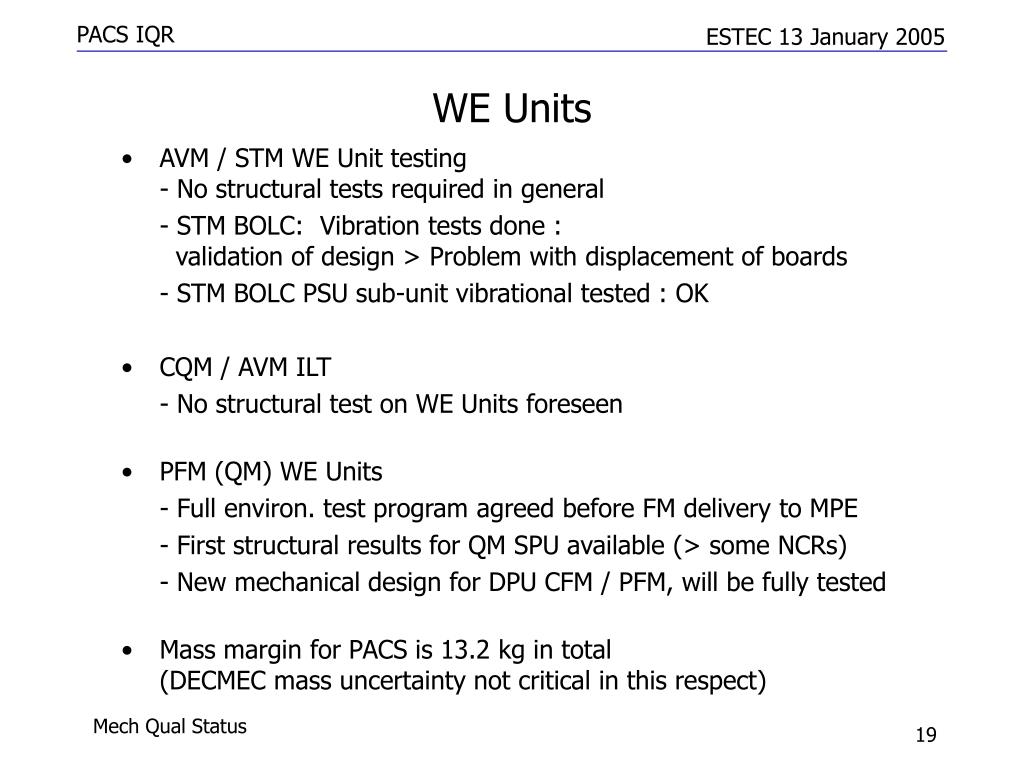 PACS IQR

ESTEC 13 January 2005

WE Units

• AVM / STM WE Unit testing
- No structural tests required in general
- STM BOLC: Vibration tests done :
validation of design > Problem with displacement of boards
- STM BOLC PSU sub-unit vibrational tested : OK

• CQM / AVM ILT
- No structural test on WE Units foreseen

• PFM (QM) WE Units
- Full environ. test program agreed before FM delivery to MPE
- First structural results for QM SPU available (> some NCRs)
- New mechanical design for DPU CFM / PFM, will be fully tested

• Mass margin for PACS is 13.2 kg in total
(DECMEC mass uncertainty not critical in this respect)

Mech Qual Status

19